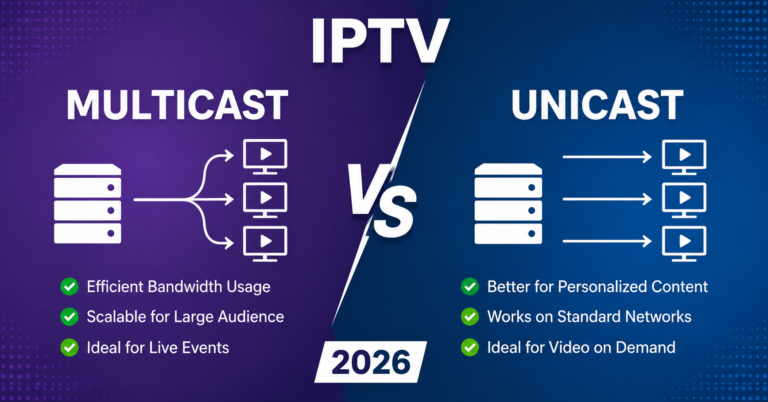 IPTV

MULTICAST

Efficient Bandwidth Usage
Scalable for Large Audience
Ideal for Live Events

VS

2026

UNICAST

Better for Personalized Content
Works on Standard Networks
Ideal for Video on Demand